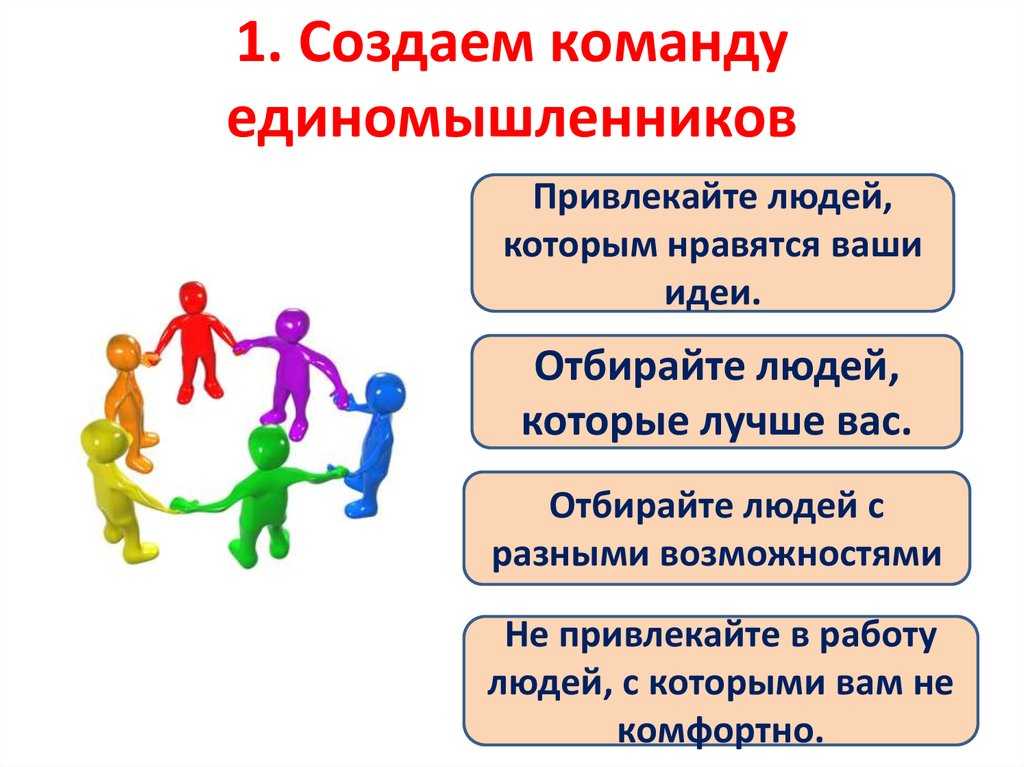 1. Создаем команду единомышленников

Привлекайте людей, которым нравятся ваши идеи.

Отбирайте людей, которые лучше вас.

Отбирайте людей с разными возможностями

Не привлекайте в работу людей, с которыми вам не комфортно.